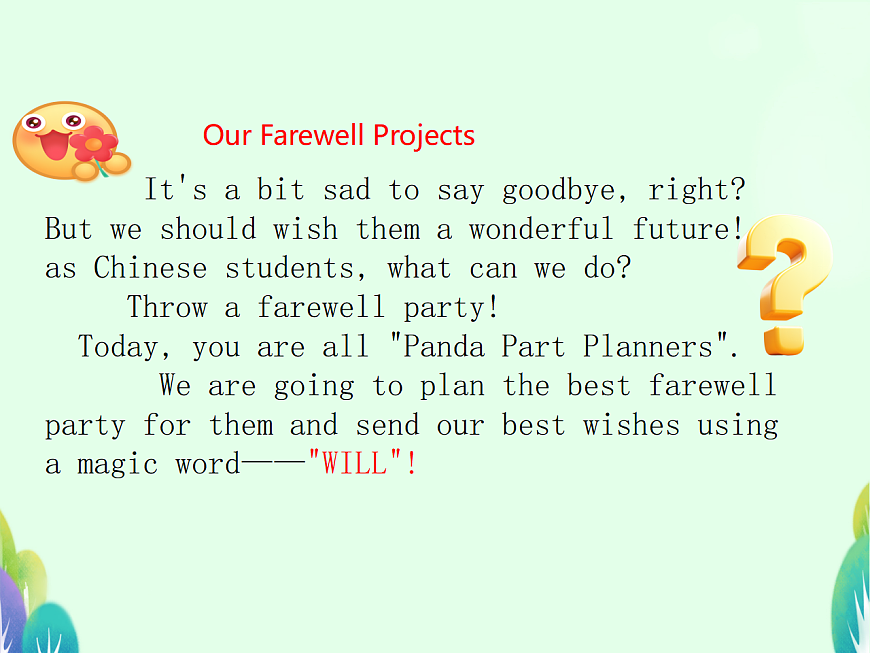 Our Farewell Projects

It's a bit sad to say goodbye, right? But we should wish them a wonderful future! as Chinese students, what can we do?

Throw a farewell party!

Today, you are all "Panda Part Planners".

We are going to plan the best farewell party for them and send our best wishes using a magic word——"WILL"!